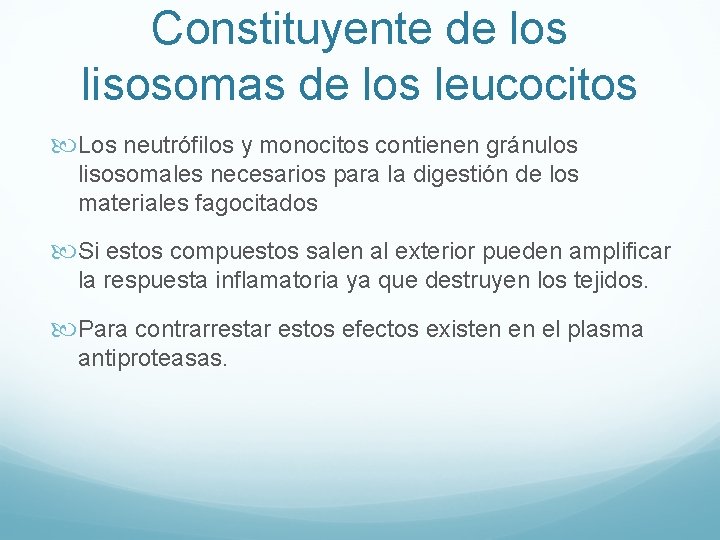 Constituyente de los lisosomas de los leucocitos

Los neutrófilos y monocitos contienen gránulos lisosomales necesarios para la digestión de los materiales fagocitados

Si estos compuestos salen al exterior pueden amplificar la respuesta inflamatoria ya que destruyen los tejidos.

Para contrarrestar estos efectos existen en el plasma antiproteasas.